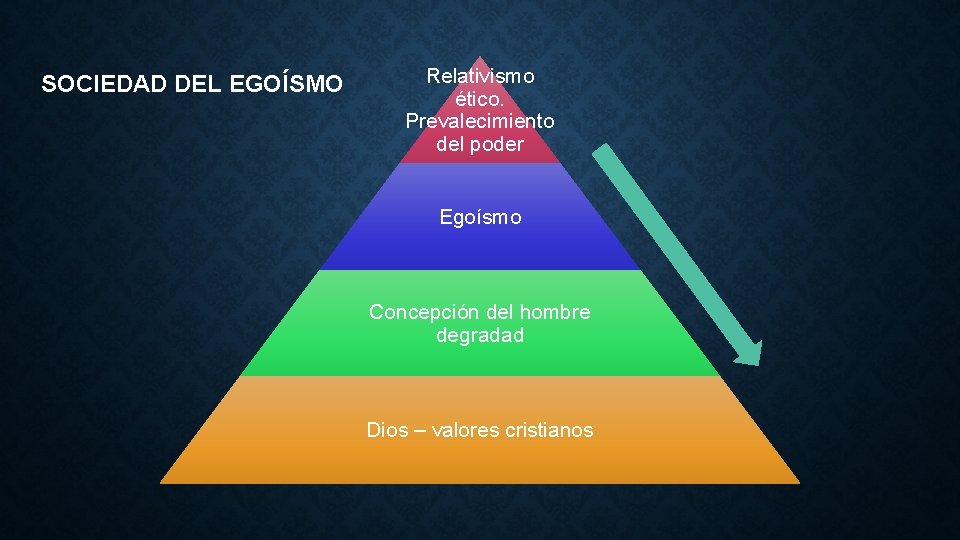 SOCIEDAD DEL EGOÍSMO

Relativismo ético. Prevalecimiento del poder

Egoísmo

Concepción del hombre degradad

Dios – valores cristianos